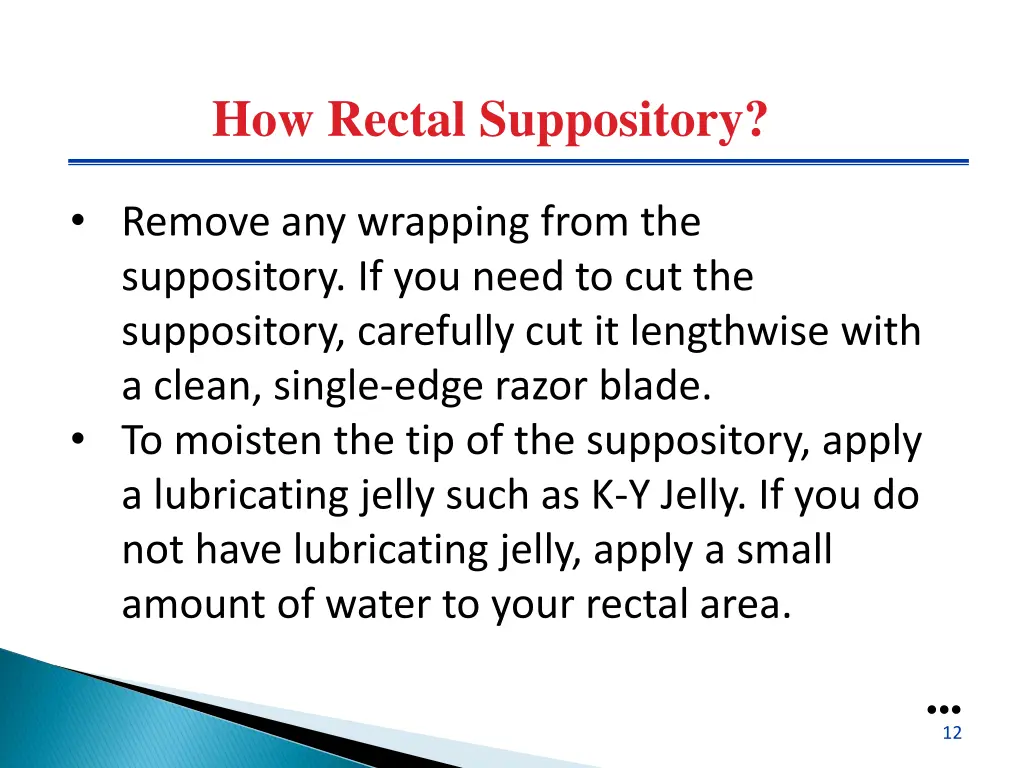 How Rectal Suppository?

• Remove any wrapping from the suppository. If you need to cut the suppository, carefully cut it lengthwise with a clean, single-edge razor blade.
• To moisten the tip of the suppository, apply a lubricating jelly such as K-Y Jelly. If you do not have lubricating jelly, apply a small amount of water to your rectal area.

12